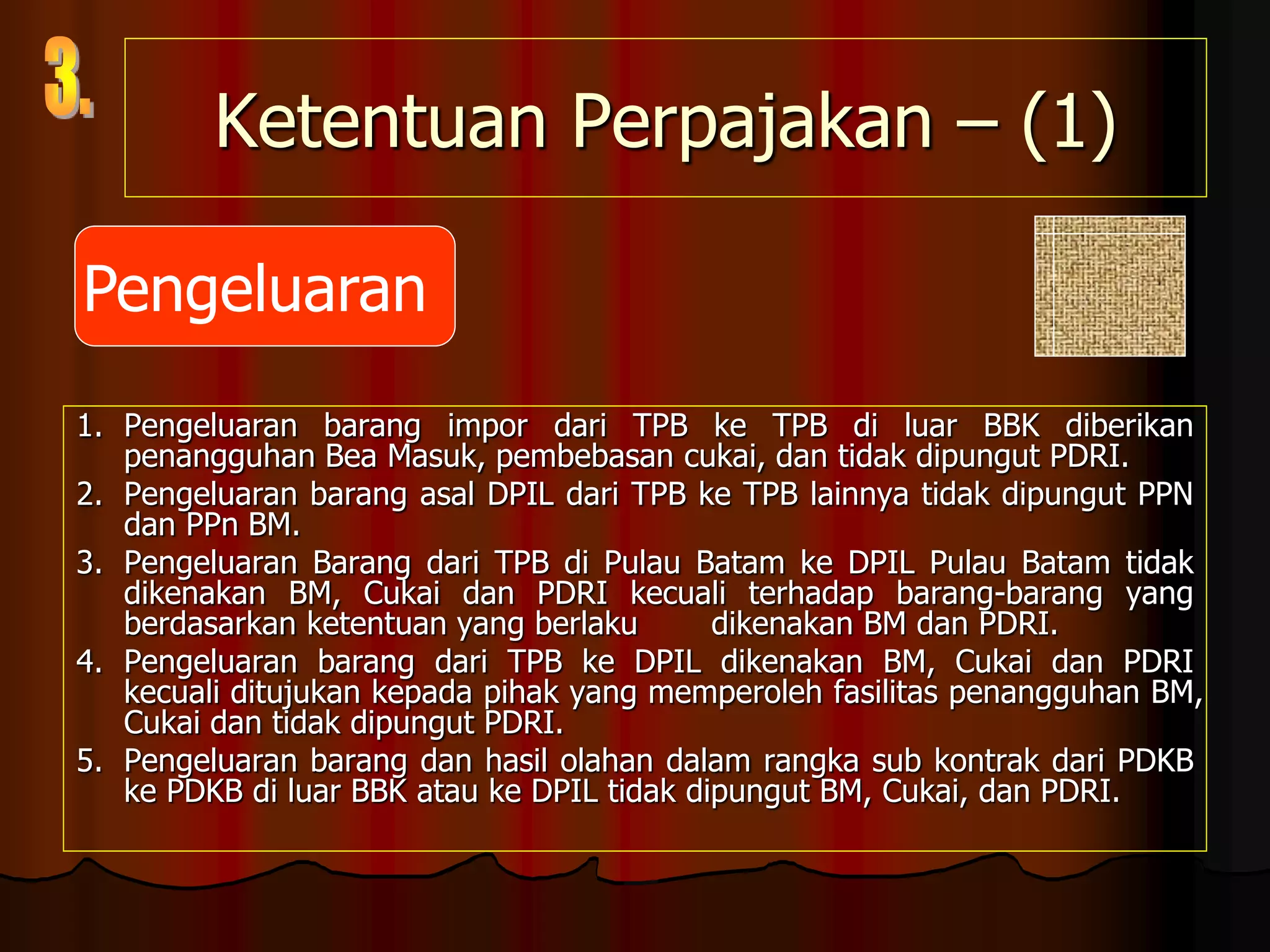 3.

Ketentuan Perpajakan – (1)

Pengeluaran

1. Pengeluaran barang impor dari TPB ke TPB di luar BBK diberikan penangguhan Bea Masuk, pembebasan cukai, dan tidak dipungut PDRI.
2. Pengeluaran barang asal DPIL dari TPB ke TPB lainnya tidak dipungut PPN dan PPn BM.
3. Pengeluaran Barang dari TPB di Pulau Batam ke DPIL Pulau Batam tidak dikenakan BM, Cukai dan PDRI kecuali terhadap barang-barang yang berdasarkan ketentuan yang berlaku dikenakan BM dan PDRI.
4. Pengeluaran barang dari TPB ke DPIL dikenakan BM, Cukai dan PDRI kecuali ditujukan kepada pihak yang memperoleh fasilitas penangguhan BM, Cukai dan tidak dipungut PDRI.
5. Pengeluaran barang dan hasil olahan dalam rangka sub kontrak dari PDKB ke PDKB di luar BBK atau ke DPIL tidak dipungut BM, Cukai, dan PDRI.